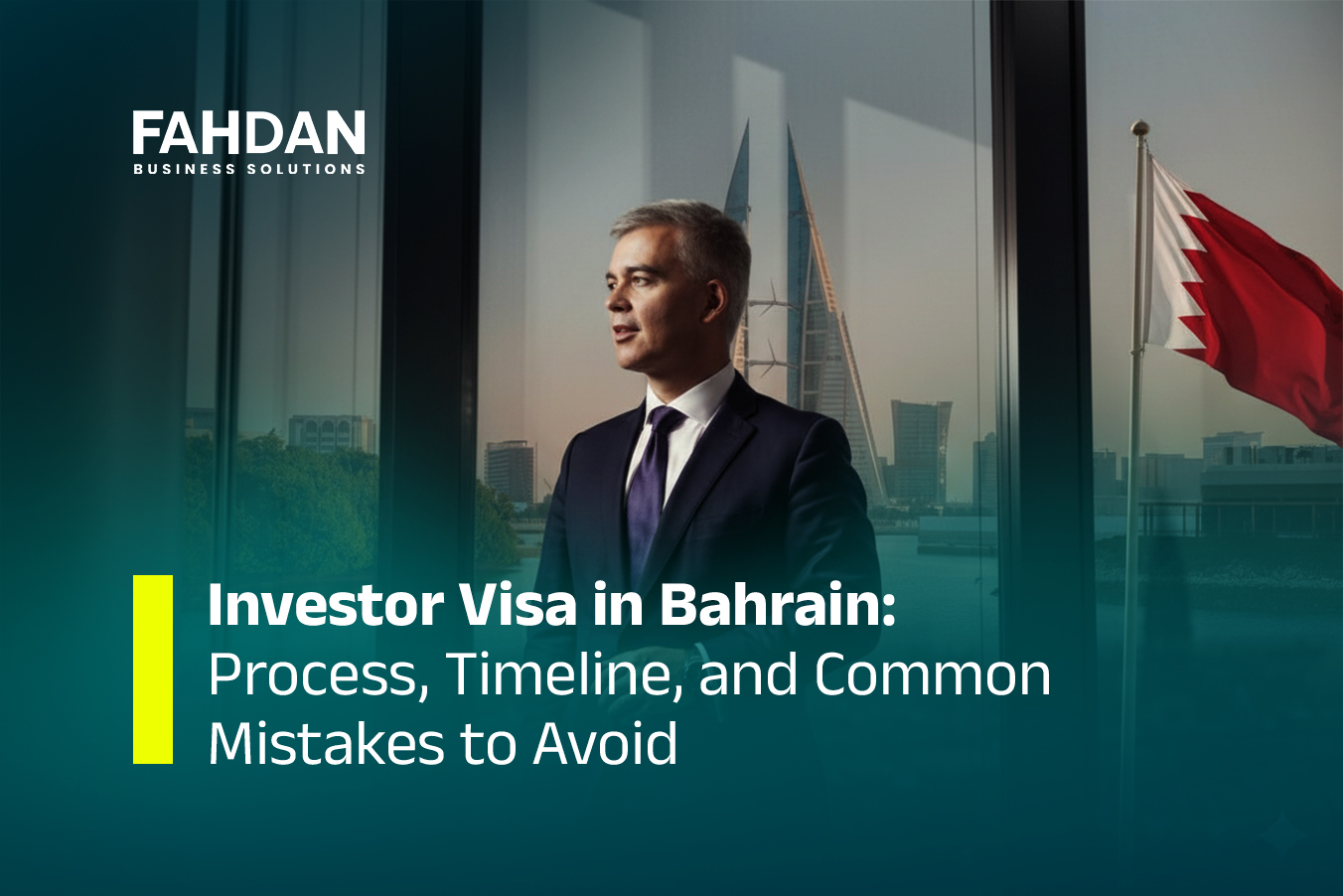 FAHDAN
BUSINESS SOLUTIONS

Investor Visa in Bahrain: Process, Timeline, and Common Mistakes to Avoid